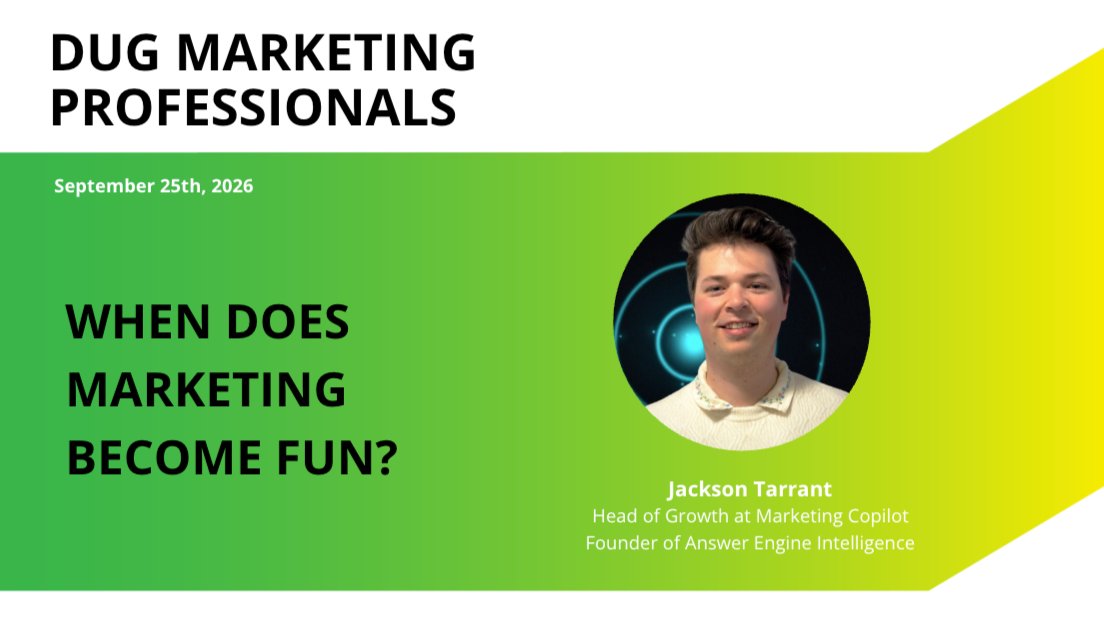 DUG MARKETING PROFESSIONALS

September 25th, 2026

WHEN DOES MARKETING BECOME FUN?

Jackson Tarrant
Head of Growth at Marketing Copilot
Founder of Answer Engine Intelligence